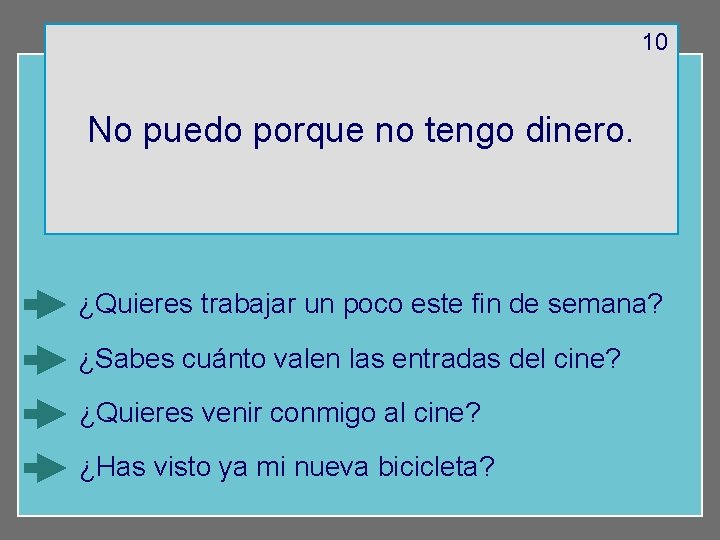 10

No puedo porque no tengo dinero.

¿Quieres trabajar un poco este fin de semana?

¿Sabes cuánto valen las entradas del cine?

¿Quieres venir conmigo al cine?

¿Has visto ya mi nueva bicicleta?